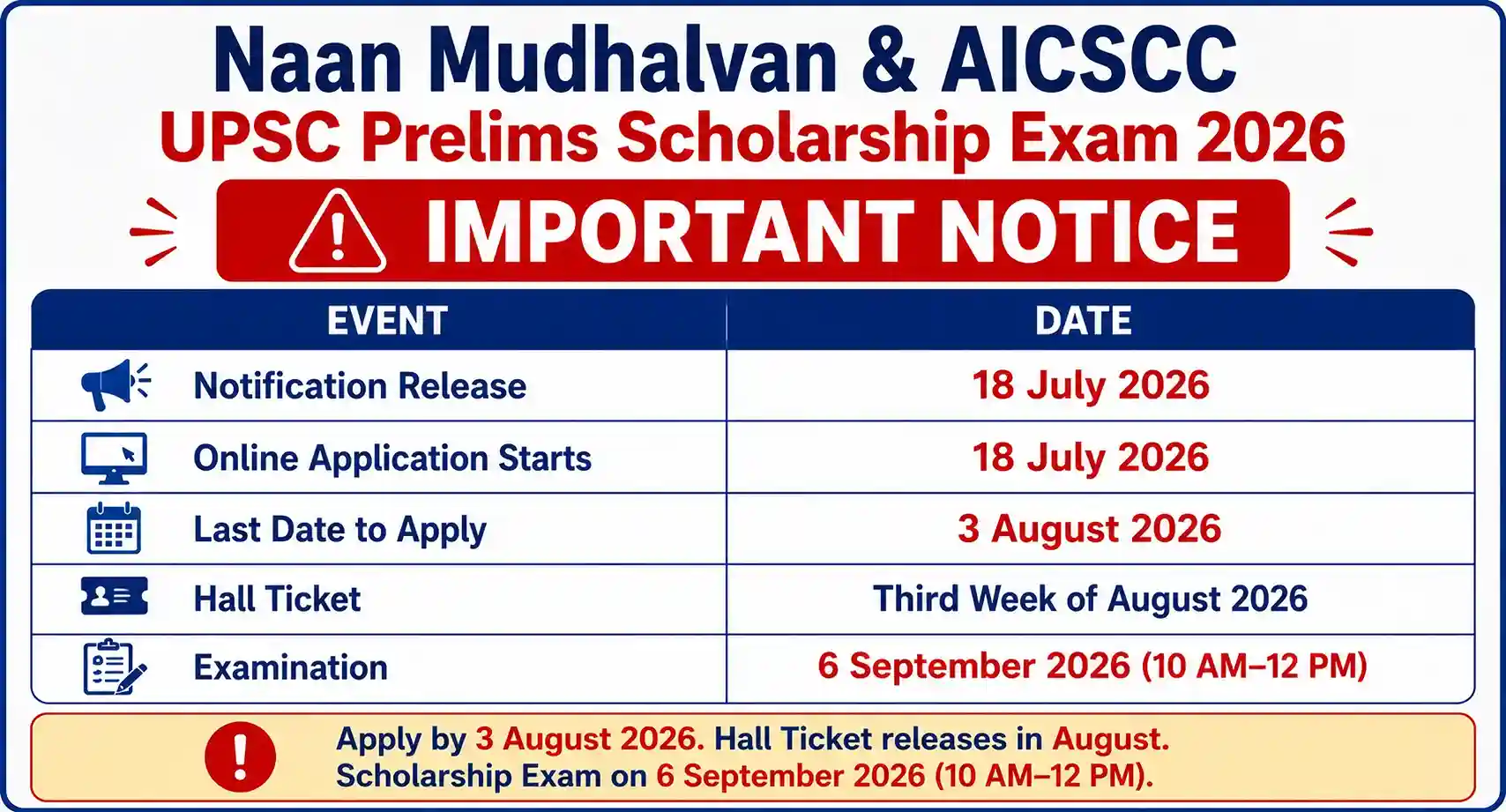 Naan Mudhalvan & AICSCC
UPSC Prelims Scholarship Exam 2026
IMPORTANT NOTICE

| EVENT | DATE |
|---|---|
| Notification Release | 18 July 2026 |
| Online Application Starts | 18 July 2026 |
| Last Date to Apply | 3 August 2026 |
| Hall Ticket | Third Week of August 2026 |
| Examination | 6 September 2026 (10 AM–12 PM) |

Apply by 3 August 2026. Hall Ticket releases in August.
Scholarship Exam on 6 September 2026 (10 AM–12 PM).